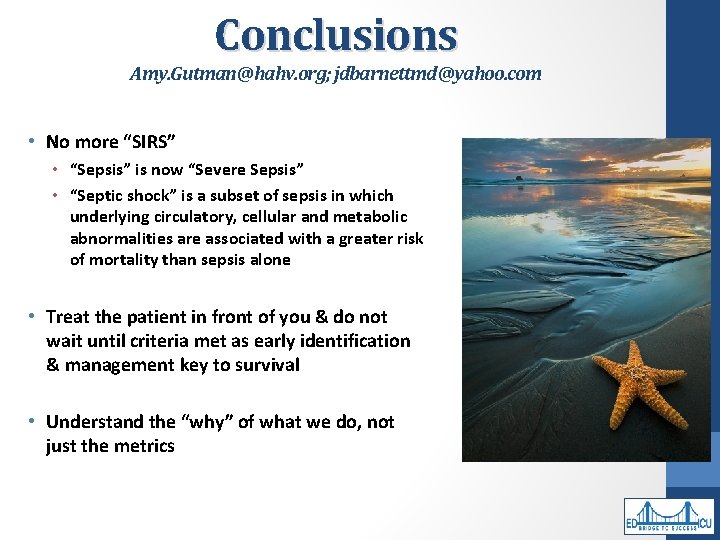 Conclusions

Amy.Gutman@hahv.org; jdbarnettmd@yahoo.com

• No more "SIRS"
  • "Sepsis" is now "Severe Sepsis"
  • "Septic shock" is a subset of sepsis in which underlying circulatory, cellular and metabolic abnormalities are associated with a greater risk of mortality than sepsis alone

• Treat the patient in front of you & do not wait until criteria met as early identification & management key to survival

• Understand the "why" of what we do, not just the metrics

ED BRIDGE TO SUCCESS ICU